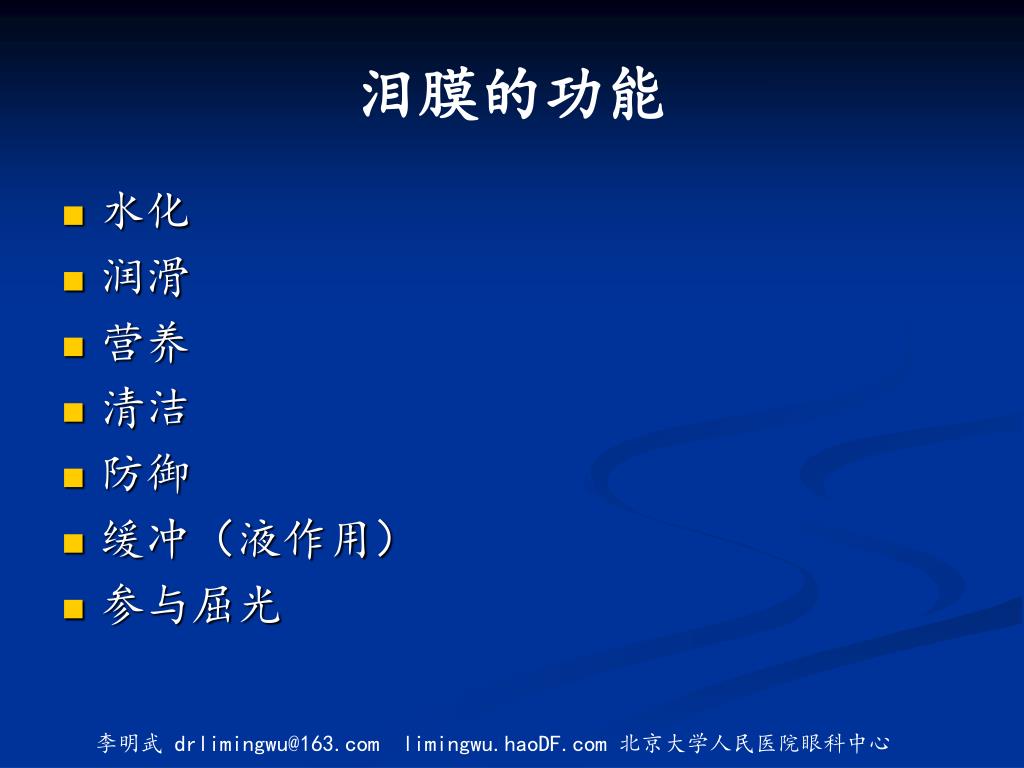 泪膜的功能

- 水化
- 润滑
- 营养
- 清洁
- 防御
- 缓冲（液作用）
- 参与屈光

李明武 drlimingwu@163.com limingwu.haoDF.com 北京大学人民医院眼科中心